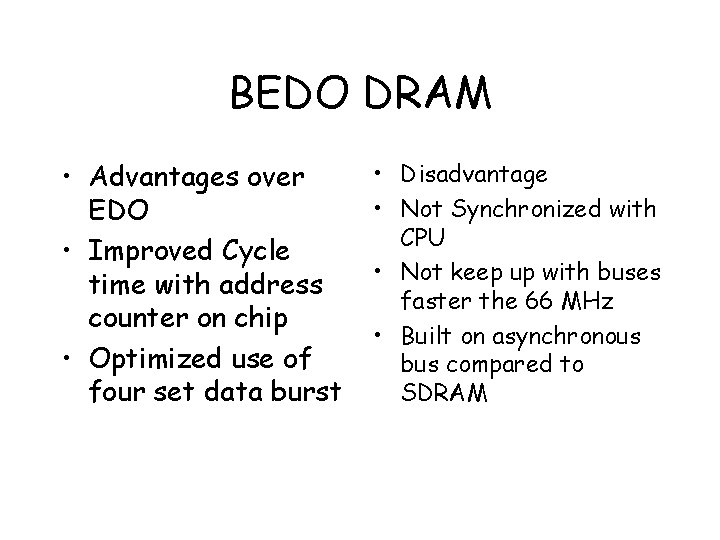 BEDO DRAM

• Advantages over EDO
• Improved Cycle time with address counter on chip
• Optimized use of four set data burst

• Disadvantage
• Not Synchronized with CPU
• Not keep up with buses faster the 66 MHz
• Built on asynchronous bus compared to SDRAM